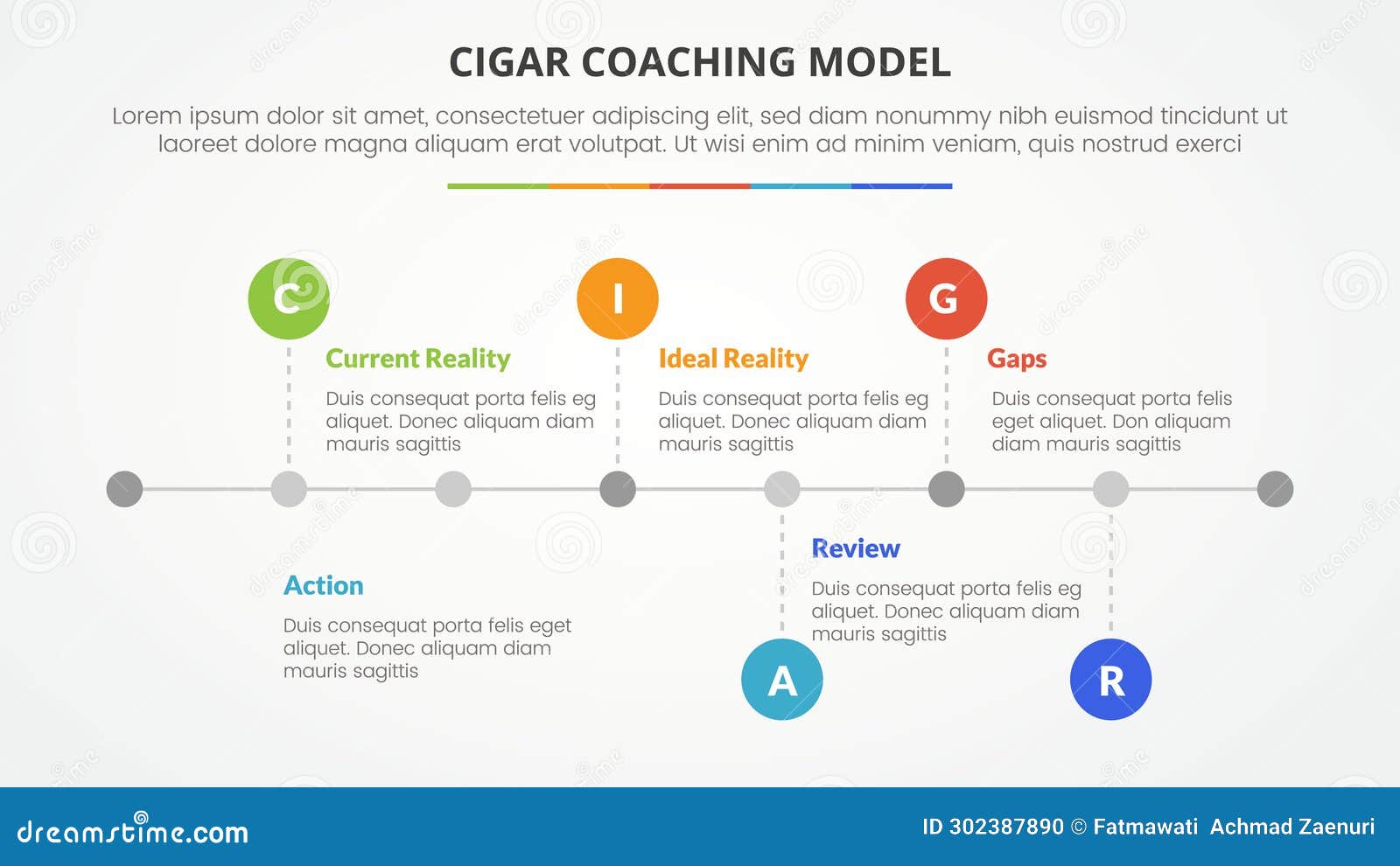 CIGAR COACHING MODEL

Lorem ipsum dolor sit amet, consectetuer adipiscing elit, sed diam nonummy nibh euismod tincidunt ut laoreet dolore magna aliquam erat volutpat. Ut wisi enim ad minim veniam, quis nostrud exerci

C

Current Reality

Duis consequat porta felis eg aliquet. Donec aliquam diam mauris sagittis

I

Ideal Reality

Duis consequat porta felis eg aliquet. Donec aliquam diam mauris sagittis

G

Gaps

Duis consequat porta felis eget aliquet. Don aliquam diam mauris sagittis

Action

Duis consequat porta felis eget aliquet. Donec aliquam diam mauris sagittis

Review

Duis consequat porta felis eg aliquet. Donec aliquam diam mauris sagittis

A

R

dreamstime.com

ID 302387890 © Fatmawati Achmad Zaenuri